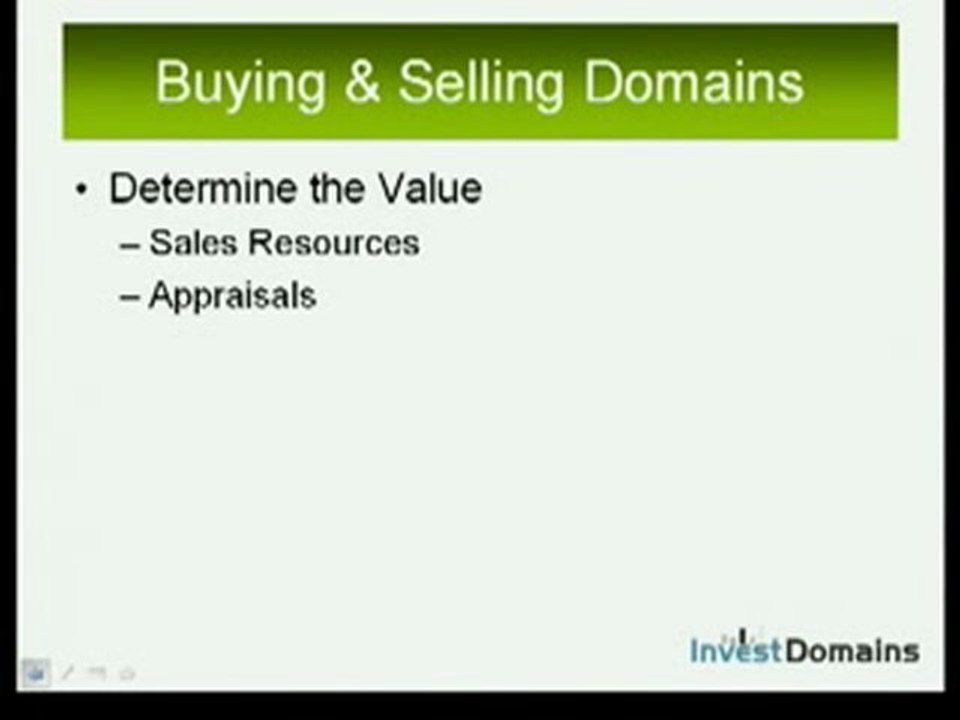 Buying & Selling Domains

• Determine the Value
– Sales Resources
– Appraisals

InvestDomains